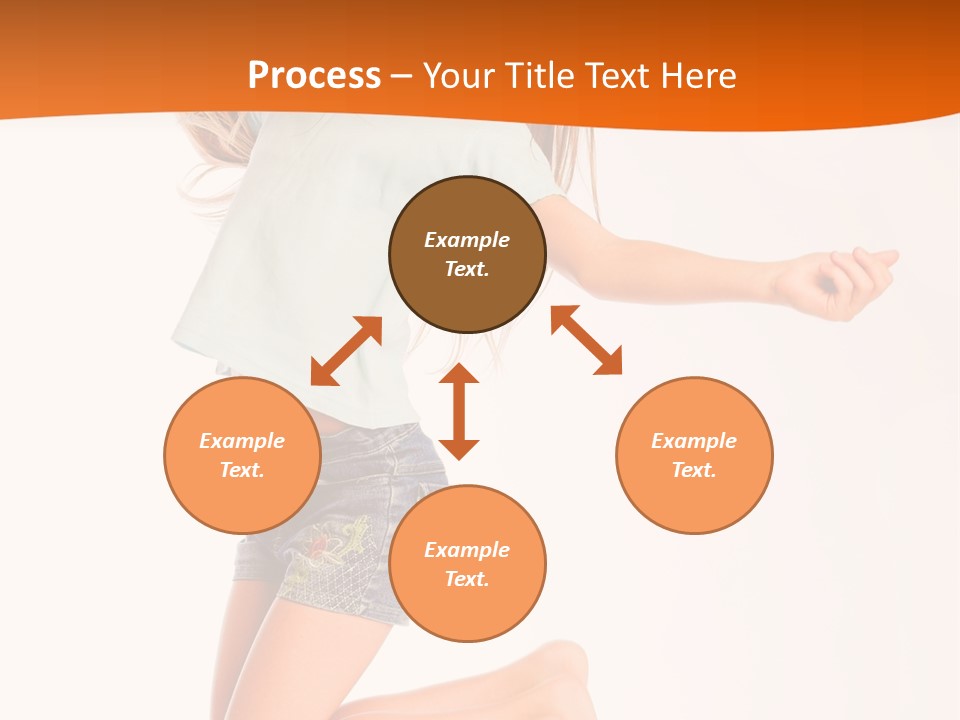 Process – Your Title Text Here

Example Text.

Example Text.

Example Text.

Example Text.